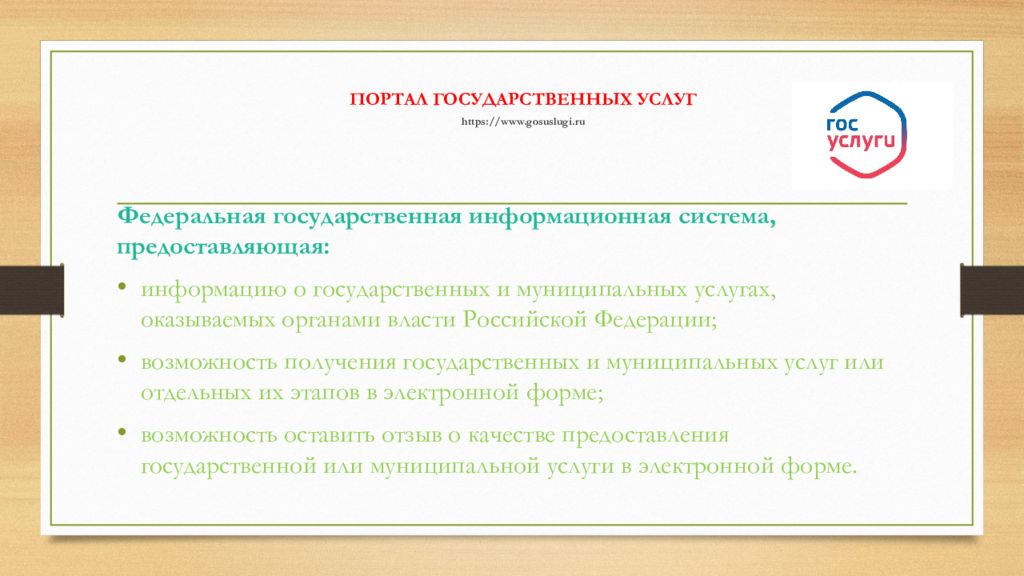 ПОРТАЛ ГОСУДАРСТВЕННЫХ УСЛУГ

https://www.gosuslugi.ru

гос услуги

Федеральная государственная информационная система, предоставляющая:

• информацию о государственных и муниципальных услугах, оказываемых органами власти Российской Федерации;

• возможность получения государственных и муниципальных услуг или отдельных их этапов в электронной форме;

• возможность оставить отзыв о качестве предоставления государственной или муниципальной услуги в электронной форме.